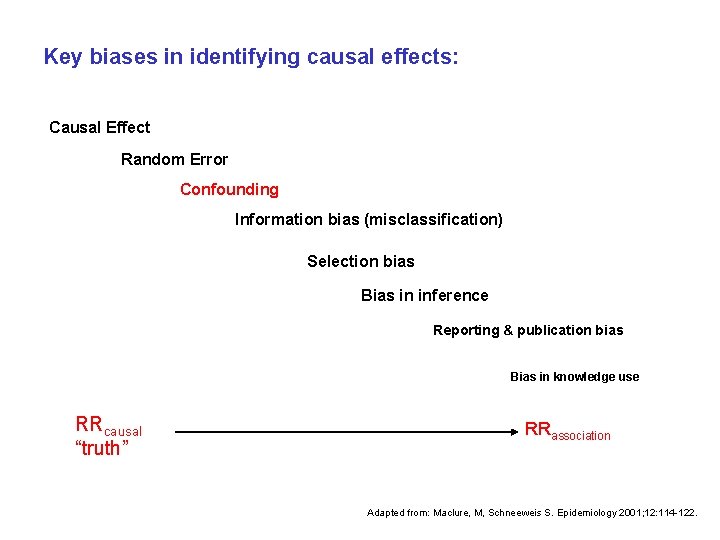 Key biases in identifying causal effects:

Causal Effect

Random Error

Confounding

Information bias (misclassification)

Selection bias

Bias in inference

Reporting & publication bias

Bias in knowledge use

$RR_{causal}$
"truth"

$RR_{association}$

Adapted from: Maclure, M, Schneeweis S. Epidemiology 2001;12:114-122.